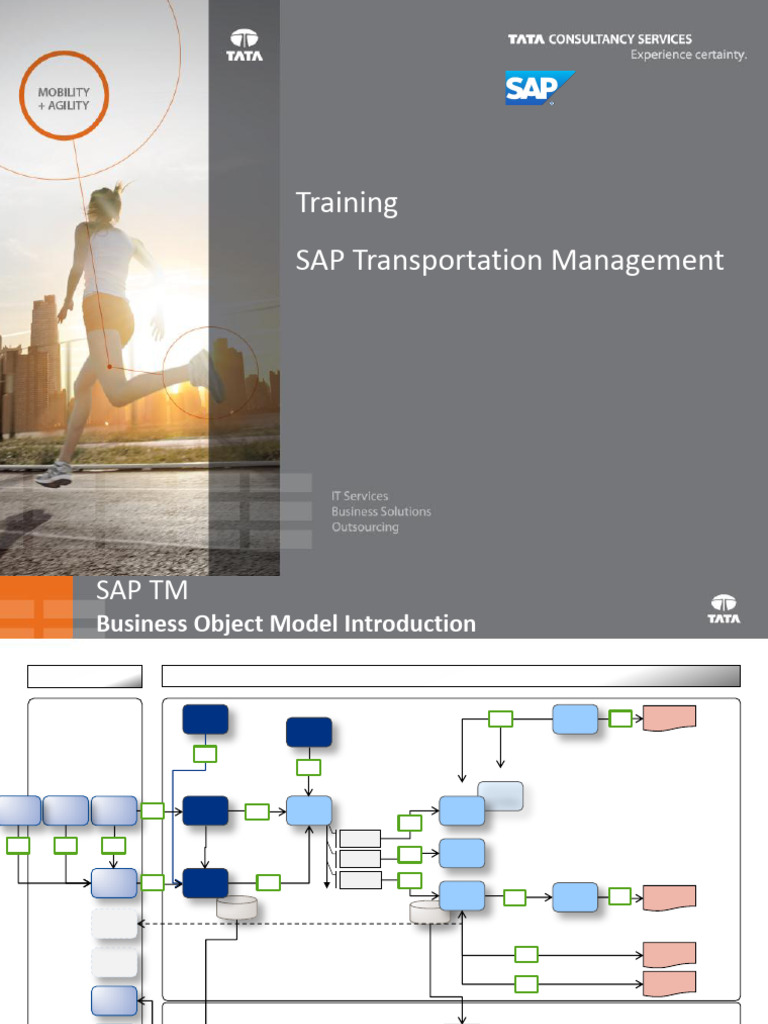 MOBILITY + AGILITY

TATA

TATA CONSULTANCY SERVICES
Experience certainty.

SAP

Training

SAP Transportation Management

IT Services
Business Solutions
Outsourcing

SAP TM
Business Object Model Introduction

TATA